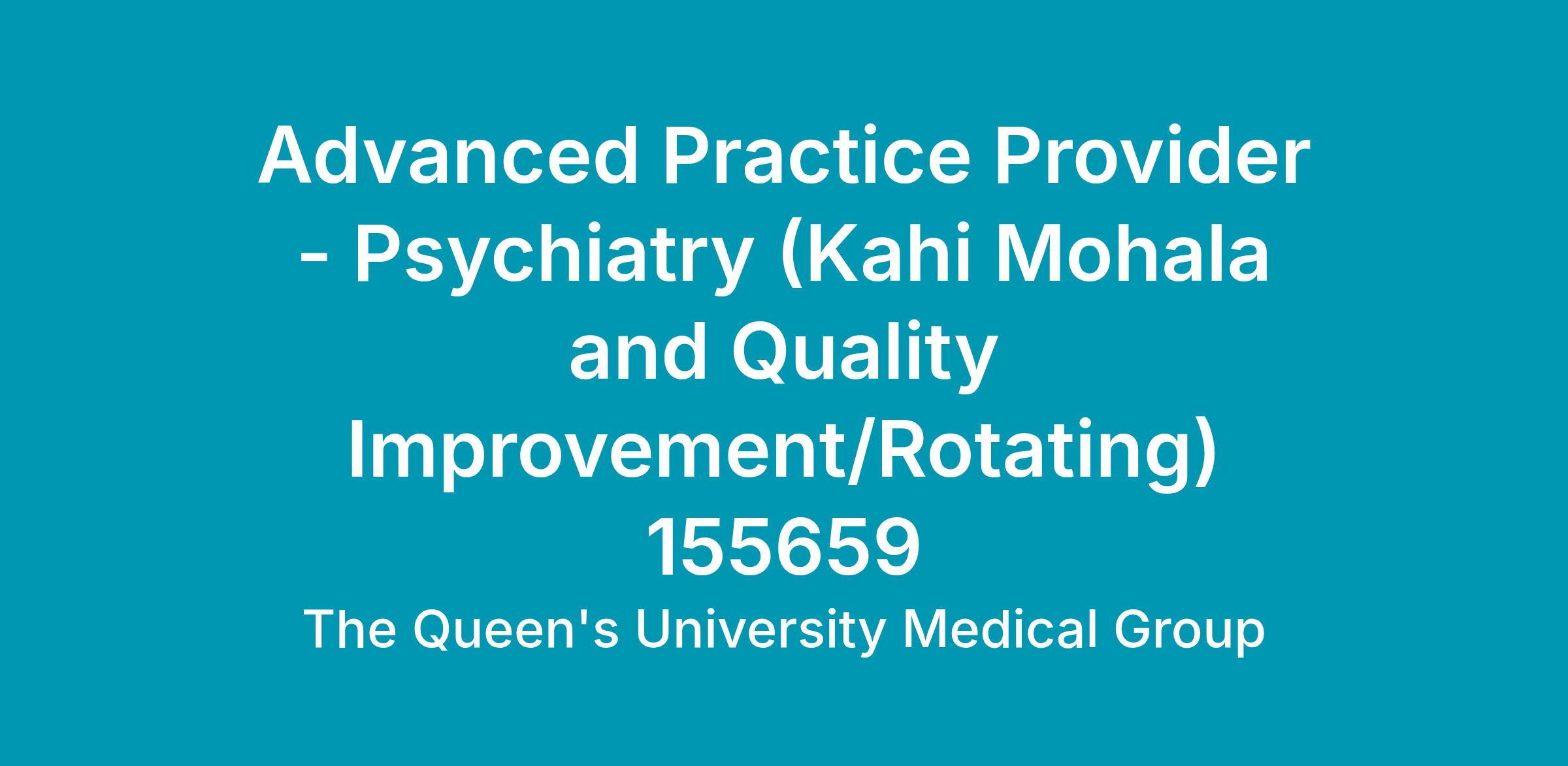 Advanced Practice Provider - Psychiatry (Kahi Mohala and Quality Improvement/Rotating) 155659

The Queen's University Medical Group